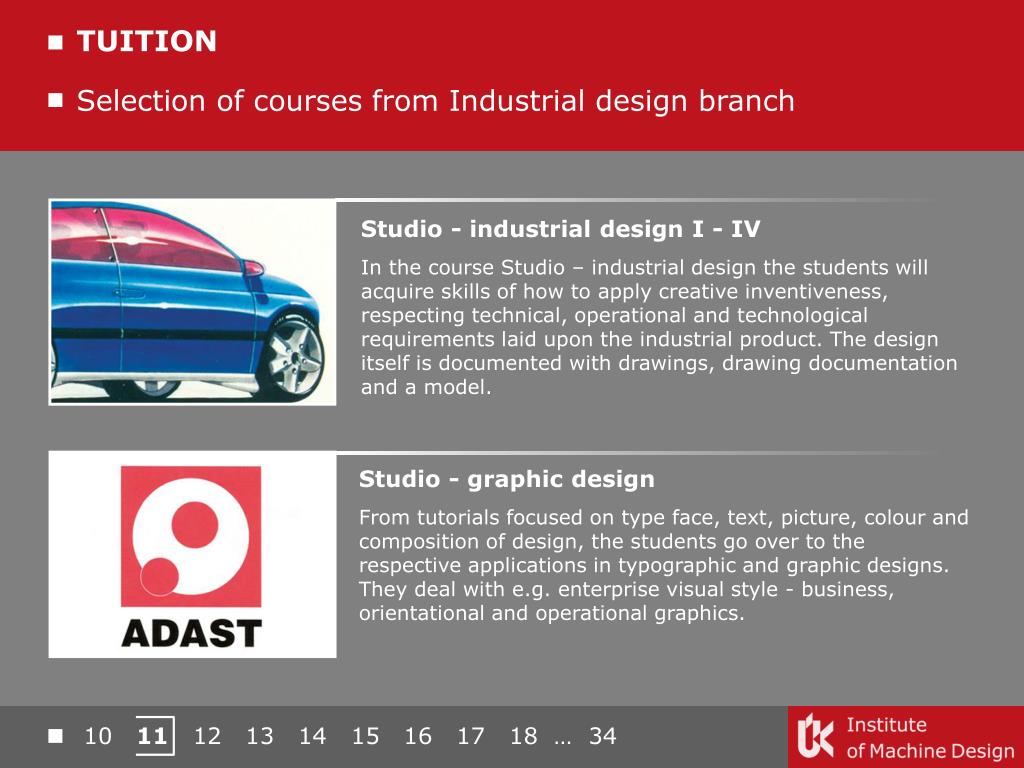 TUITION

Selection of courses from Industrial design branch

Studio - industrial design I - IV

In the course Studio – industrial design the students will acquire skills of how to apply creative inventiveness, respecting technical, operational and technological requirements laid upon the industrial product. The design itself is documented with drawings, drawing documentation and a model.

ADAST

Studio - graphic design

From tutorials focused on type face, text, picture, colour and composition of design, the students go over to the respective applications in typographic and graphic designs. They deal with e.g. enterprise visual style - business, orientational and operational graphics.

10 11 12 13 14 15 16 17 18 … 34

Institute of Machine Design